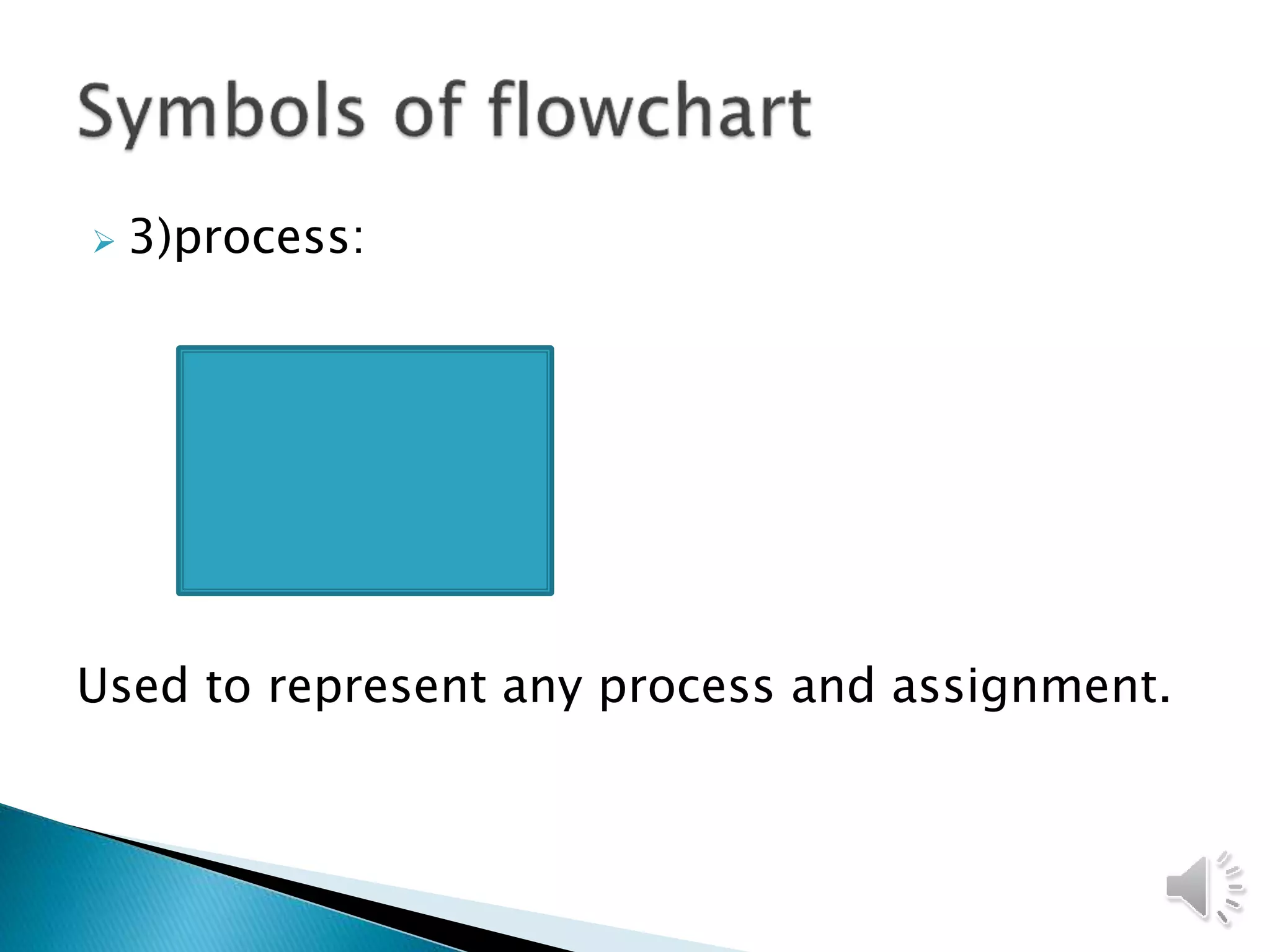 Symbols of flowchart

3)process:

Used to represent any process and assignment.